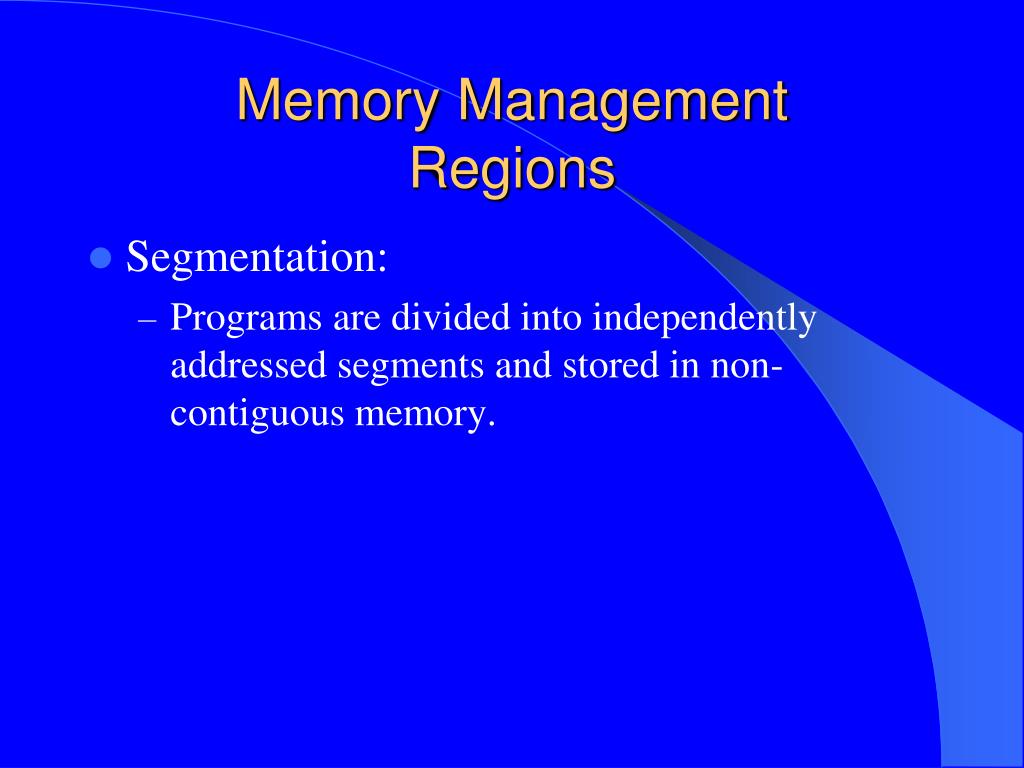 Memory Management Regions

Segmentation:

– Programs are divided into independently addressed segments and stored in non-contiguous memory.